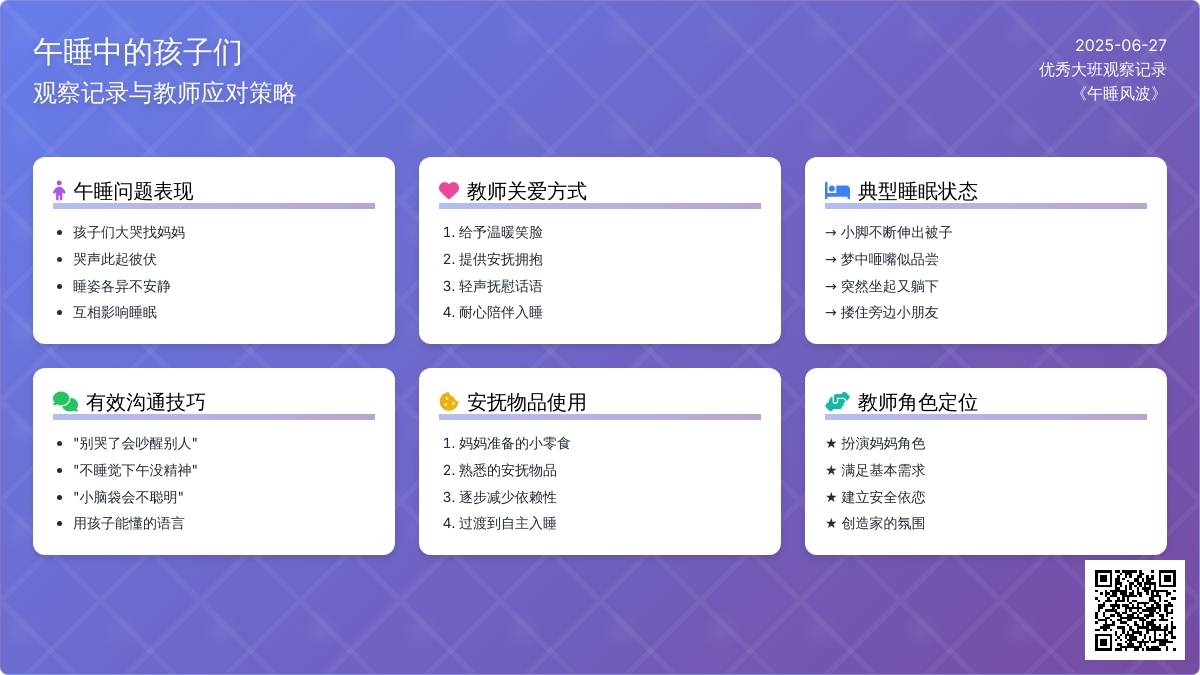 午睡中的孩子们
观察记录与教师应对策略

2025-06-27
优秀大班观察记录
《午睡风波》

午睡问题表现
- 孩子们大哭找妈妈
- 哭声此起彼伏
- 睡姿各异不安静
- 互相影响睡眠

教师关爱方式
1. 给予温暖笑脸
2. 提供安抚拥抱
3. 轻声抚慰话语
4. 耐心陪伴入睡

典型睡眠状态
→ 小脚不断伸出被子
→ 梦中咂嘴似品尝
→ 突然坐起又躺下
→ 搂住旁边小朋友

有效沟通技巧
- "别哭了会吵醒别人"
- "不睡觉下午没精神"
- "小脑袋会不聪明"
- 用孩子能懂的语言

安抚物品使用
1. 妈妈准备的小零食
2. 熟悉的安抚物品
3. 逐步减少依赖性
4. 过渡到自主入睡

教师角色定位
★ 扮演妈妈角色
★ 满足基本需求
★ 建立安全依恋
★ 创造家的氛围